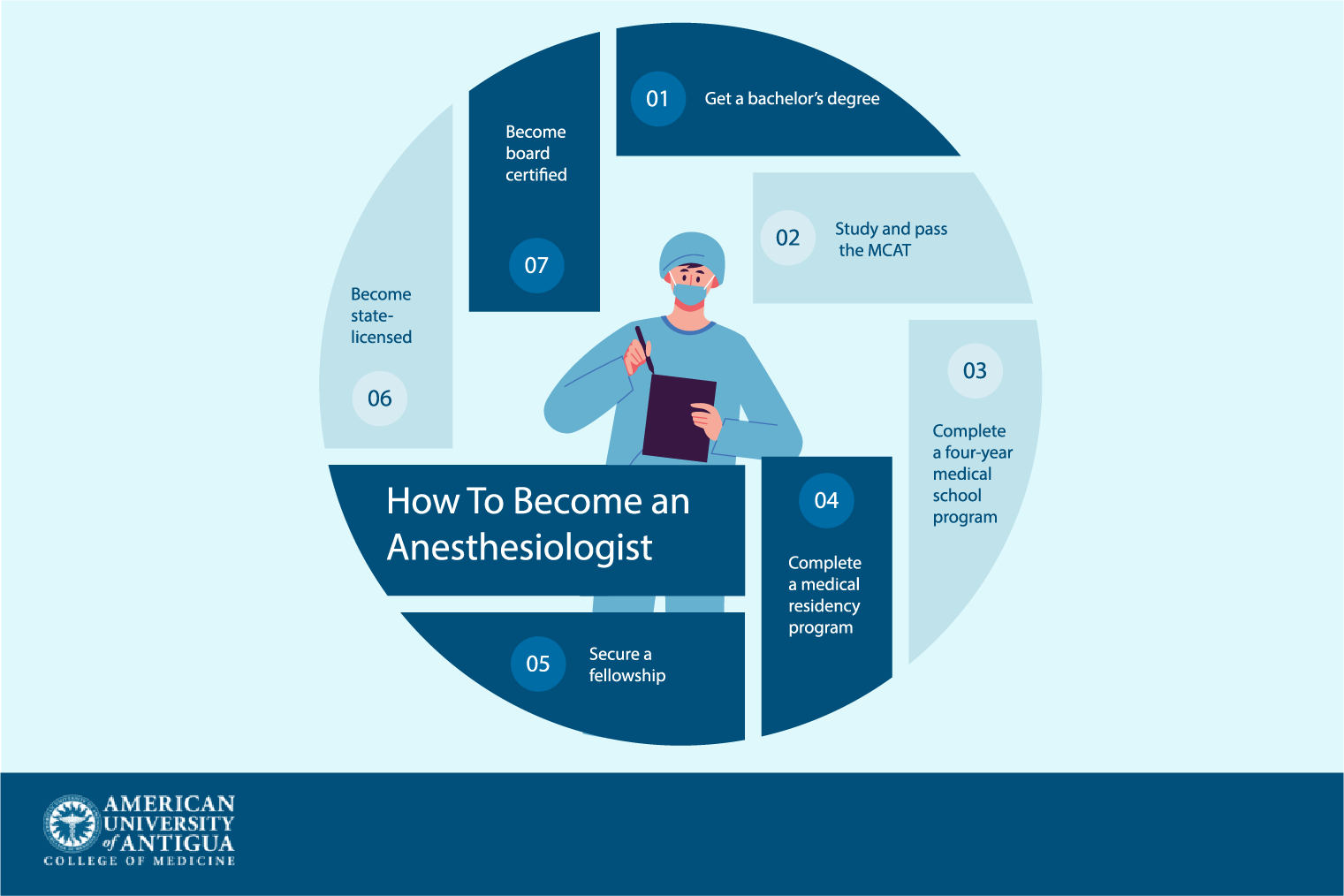 How To Become an Anesthesiologist

01 Get a bachelor's degree

02 Study and pass the MCAT

03 Complete a four-year medical school program

04 Complete a medical residency program

05 Secure a fellowship

06 Become state-licensed

07 Become board certified

AMERICAN UNIVERSITY of ANTIGUA
COLLEGE OF MEDICINE